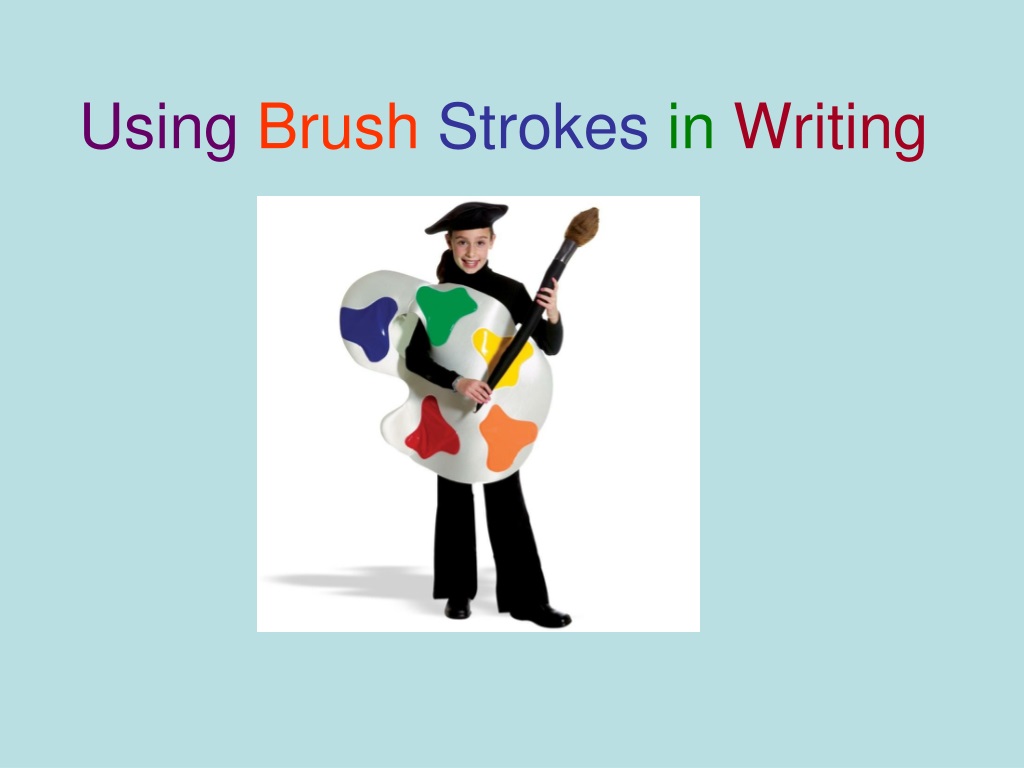 Using Brush Strokes in Writing